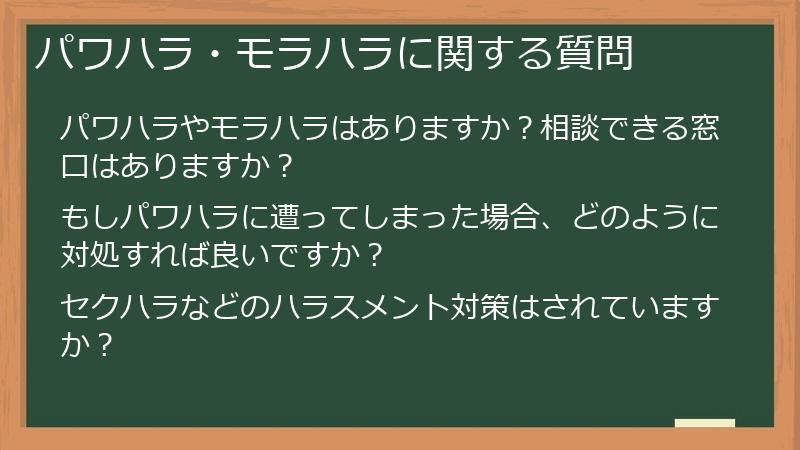 パワハラ・モラハラに関する質問

パワハラやモラハラはありますか？相談できる窓口はありますか？

もしパワハラに遭ってしまった場合、どのように対処すれば良いですか？

セクハラなどのハラスメント対策はされていますか？